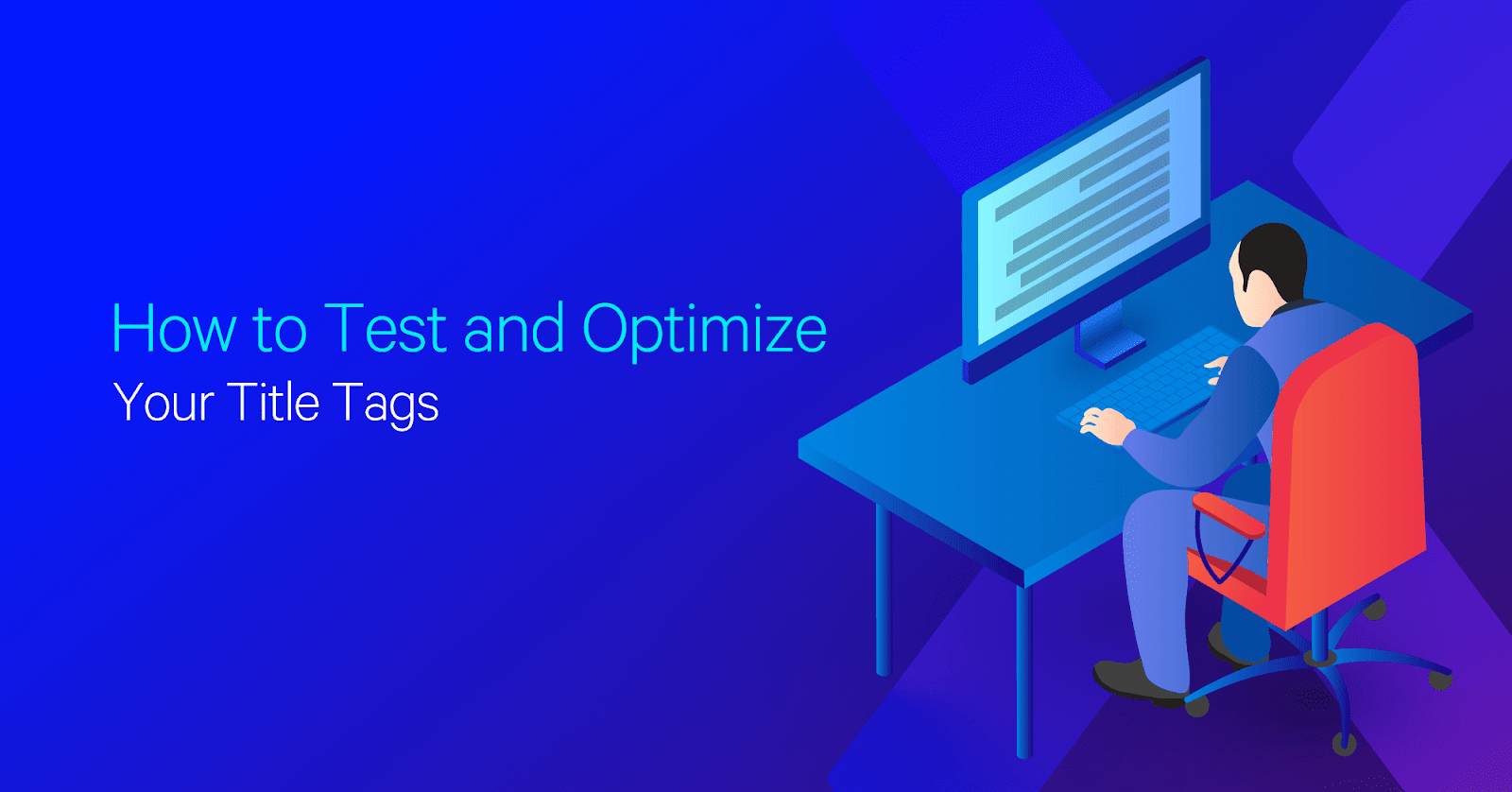 How to Test and Optimize
Your Title Tags